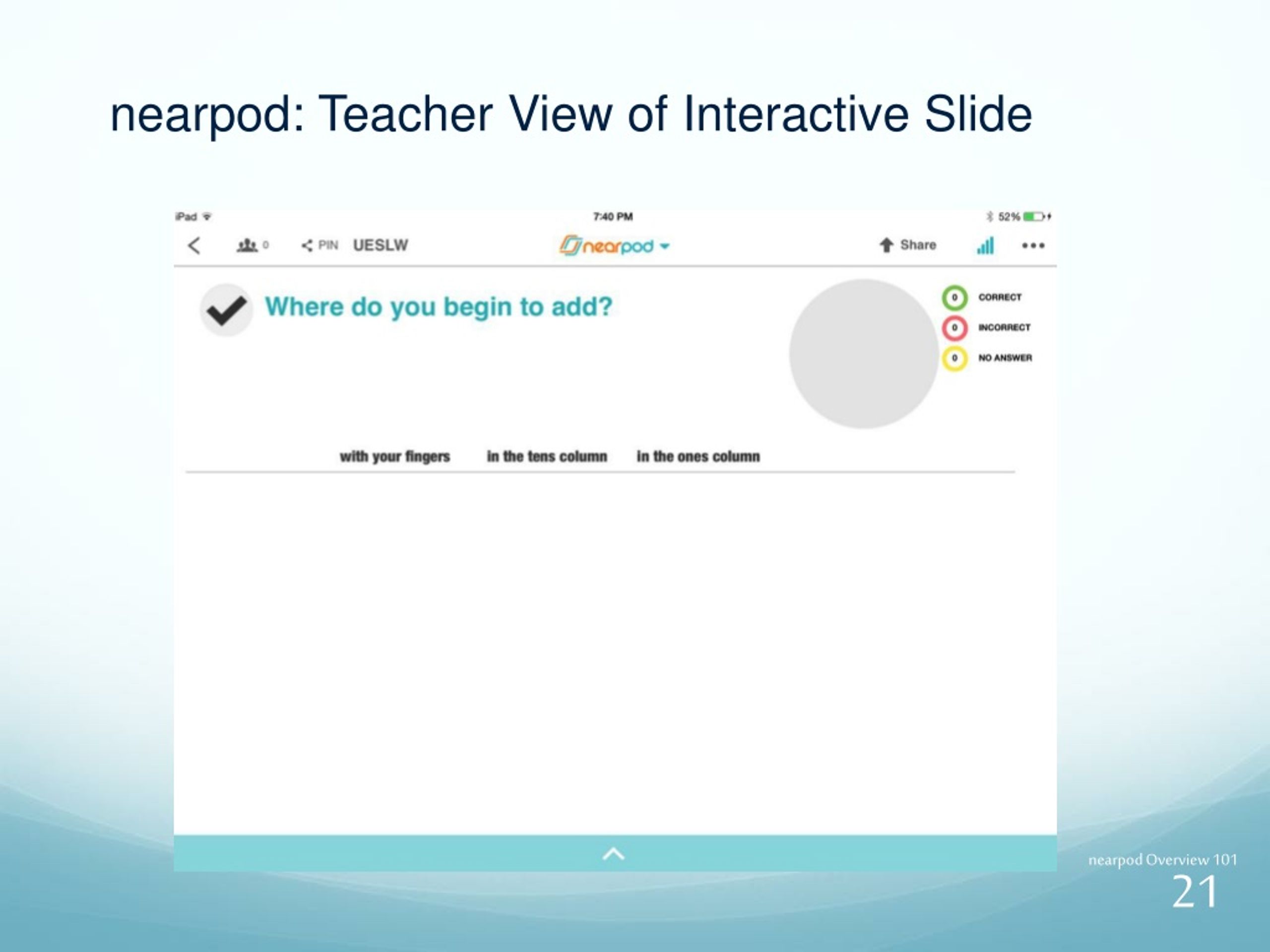 nearpod: Teacher View of Interactive Slide

iPad 7:40 PM 52%

0 PIN UESLW nearpod Share

Where do you begin to add?

0 CORRECT
0 INCORRECT
0 NO ANSWER

with your fingers in the tens column in the ones column

nearpod Overview 101
21